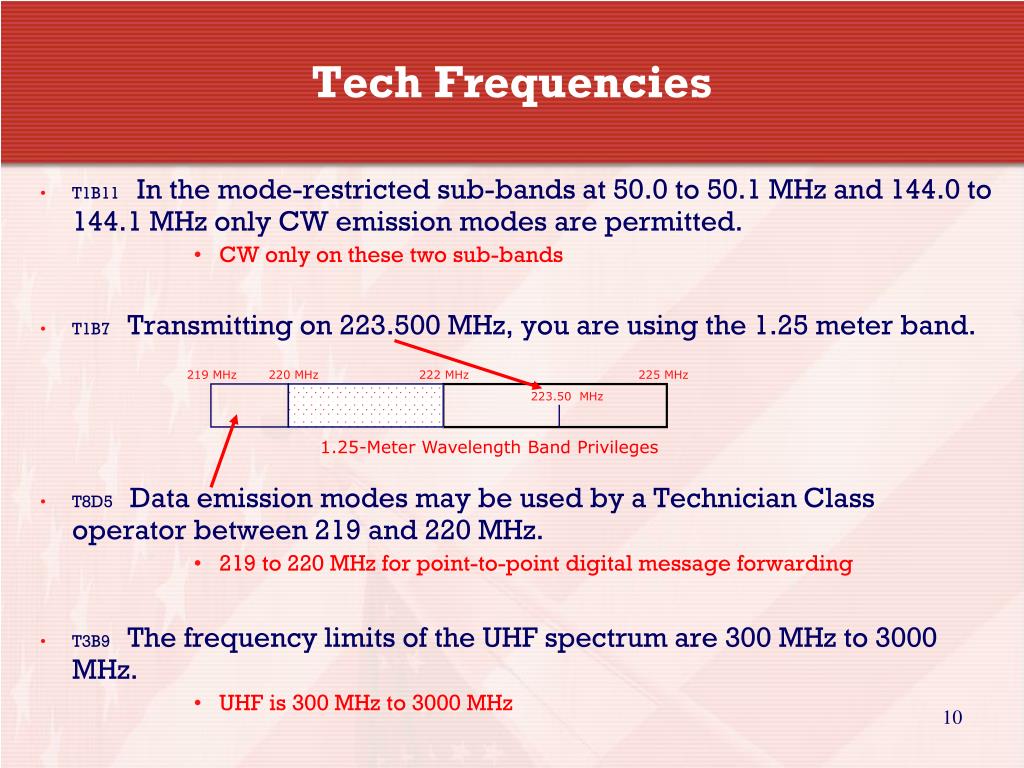 Tech Frequencies

• T1B11 In the mode-restricted sub-bands at 50.0 to 50.1 MHz and 144.0 to 144.1 MHz only CW emission modes are permitted.
  • CW only on these two sub-bands

• T1B7 Transmitting on 223.500 MHz, you are using the 1.25 meter band.

219 MHz 220 MHz 222 MHz 225 MHz
223.50 MHz
1.25-Meter Wavelength Band Privileges

• T8D5 Data emission modes may be used by a Technician Class operator between 219 and 220 MHz.
  • 219 to 220 MHz for point-to-point digital message forwarding

• T3B9 The frequency limits of the UHF spectrum are 300 MHz to 3000 MHz.
  • UHF is 300 MHz to 3000 MHz

10